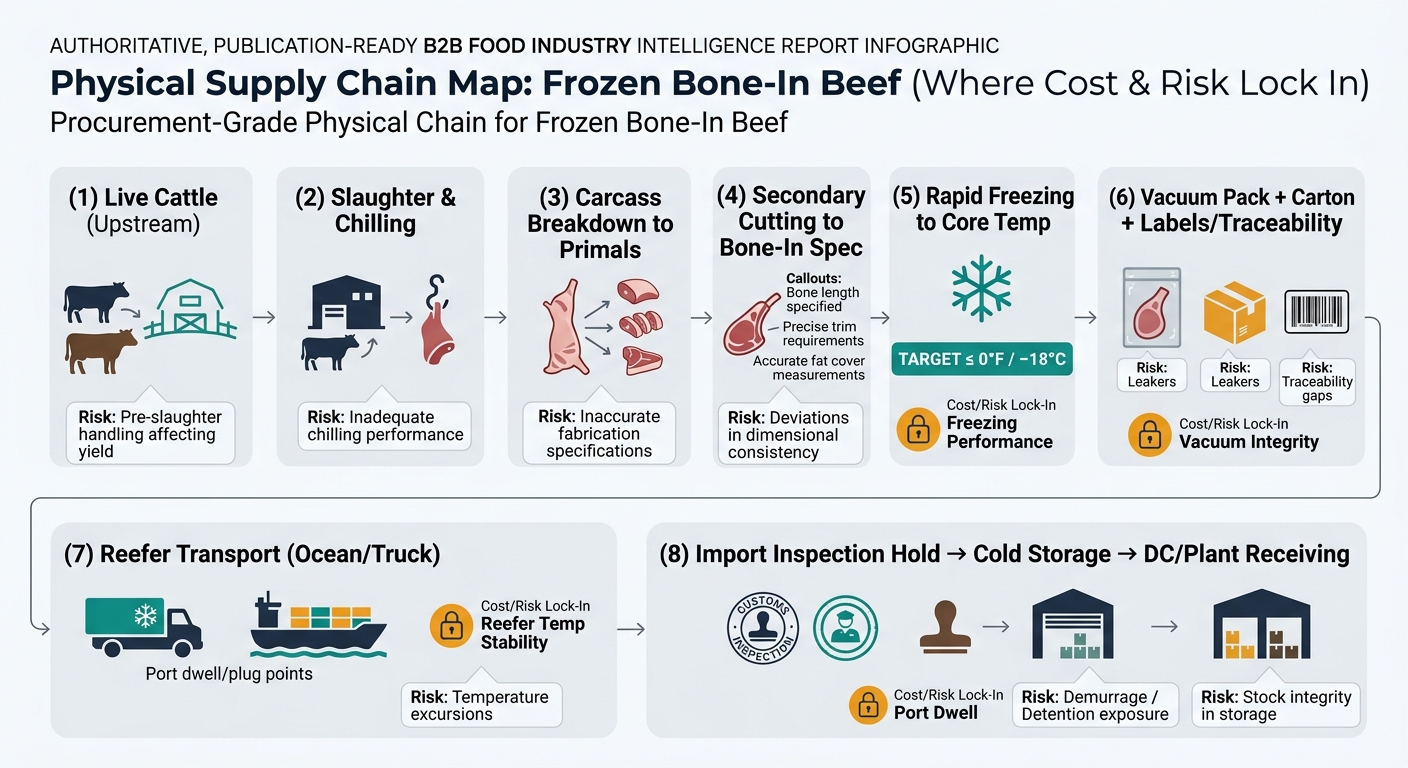 AUTHORITATIVE, PUBLICATION-READY B2B FOOD INDUSTRY INTELLIGENCE REPORT INFOGRAPHIC

Physical Supply Chain Map: Frozen Bone-In Beef (Where Cost & Risk Lock In)

Procurement-Grade Physical Chain for Frozen Bone-In Beef

(1) Live Cattle (Upstream)

Risk: Pre-slaughter handling affecting yield

(2) Slaughter & Chilling

Risk: Inadequate chilling performance

(3) Carcass Breakdown to Primals

Risk: Inaccurate fabrication specifications

(4) Secondary Cutting to Bone-In Spec

Callouts: Bone length specified

Precise trim requirements

Accurate fat cover measurements

Risk: Deviations in dimensional consistency

(5) Rapid Freezing to Core Temp

TARGET ≤ 0°F / −18°C

Cost/Risk Lock-In Freezing Performance

(6) Vacuum Pack + Carton + Labels/Traceability

Risk: Leakers

Risk: Leakers

Risk: Traceability gaps

Cost/Risk Lock-In Vacuum Integrity

(7) Reefer Transport (Ocean/Truck)

Port dwell/plug points

Cost/Risk Lock-In Reefer Temp Stability

Risk: Temperature excursions

(8) Import Inspection Hold → Cold Storage → DC/Plant Receiving

CUSTOMS INSPECTION

Cost/Risk Lock-In Port Dwell

Risk: Demurrage / Detention exposure

Risk: Stock integrity in storage